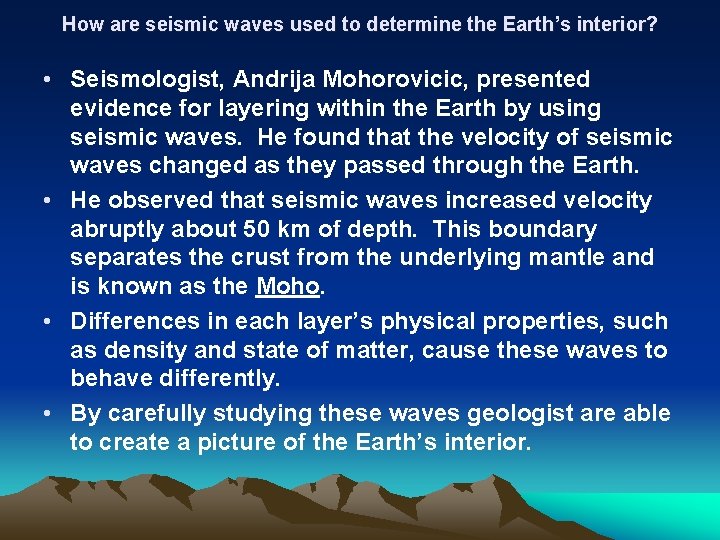 How are seismic waves used to determine the Earth's interior?

• Seismologist, Andrija Mohorovicic, presented evidence for layering within the Earth by using seismic waves. He found that the velocity of seismic waves changed as they passed through the Earth.

• He observed that seismic waves increased velocity abruptly about 50 km of depth. This boundary separates the crust from the underlying mantle and is known as the Moho.

• Differences in each layer's physical properties, such as density and state of matter, cause these waves to behave differently.

• By carefully studying these waves geologist are able to create a picture of the Earth's interior.